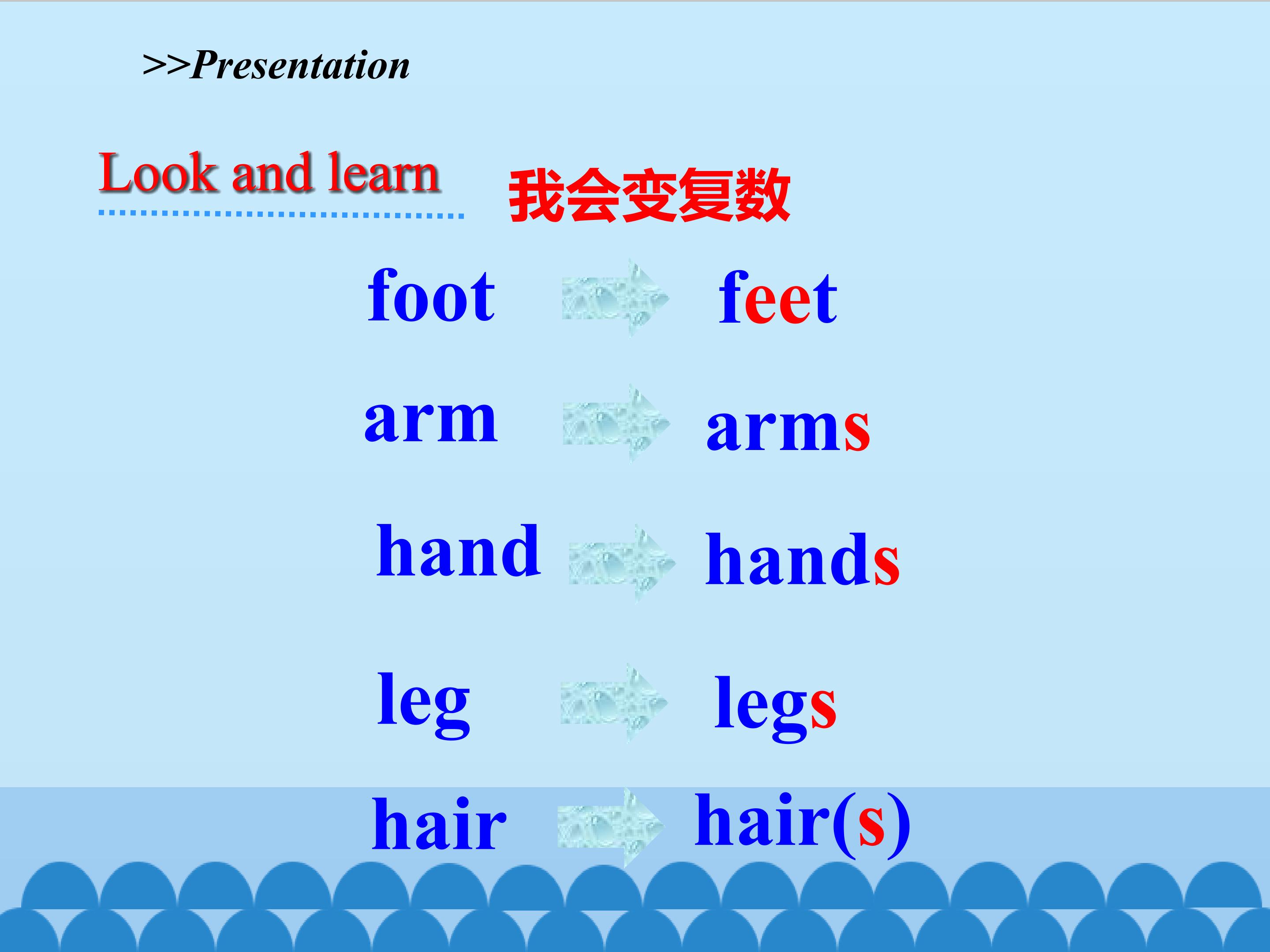 >>Presentation

Look and learn 我会变复数

foot feet

arm arms

hand hands

leg legs

hair hair(s)